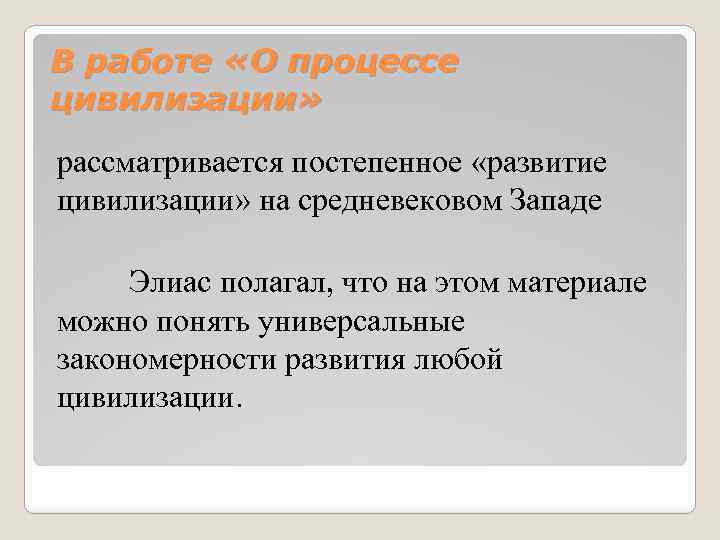 В работе «О процессе цивилизации»

рассматривается постепенное «развитие цивилизации» на средневековом Западе

Элиас полагал, что на этом материале можно понять универсальные закономерности развития любой цивилизации.